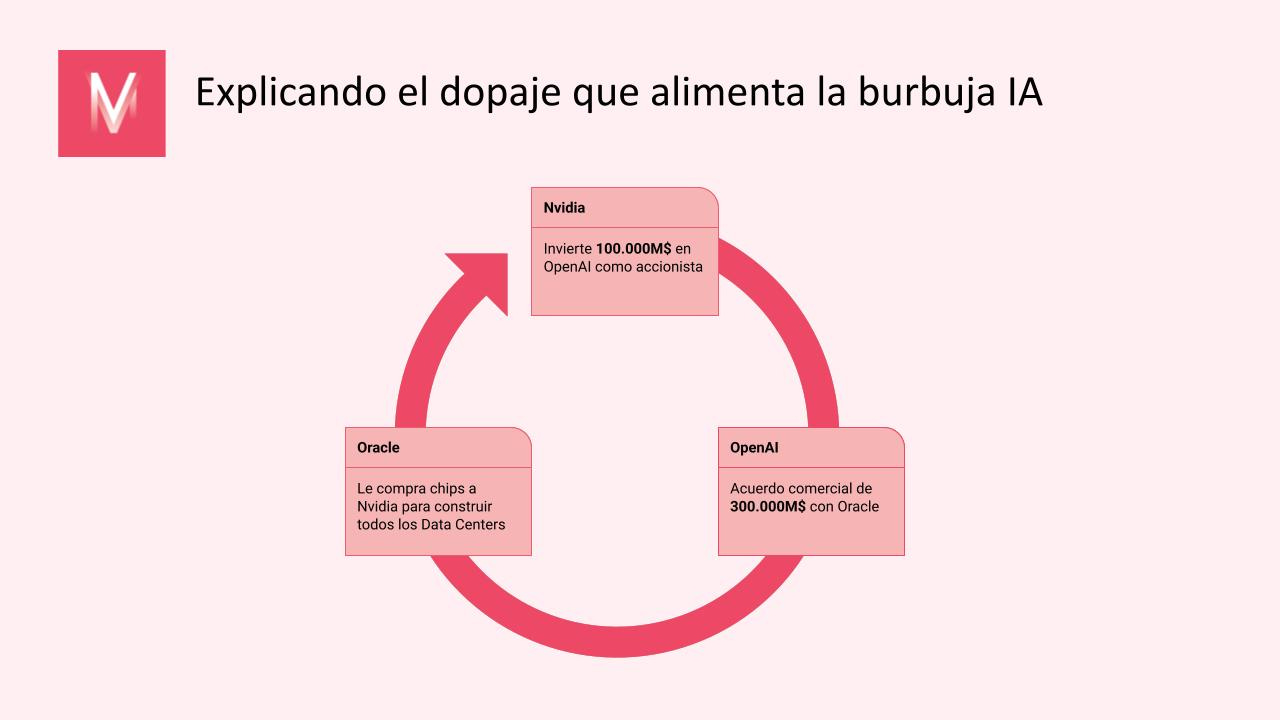 M

Explicando el dopaje que alimenta la burbuja IA

Nvidia

Invierte 100.000M$ en OpenAI como accionista

OpenAI

Acuerdo comercial de 300.000M$ con Oracle

Oracle

Le compra chips a Nvidia para construir todos los Data Centers